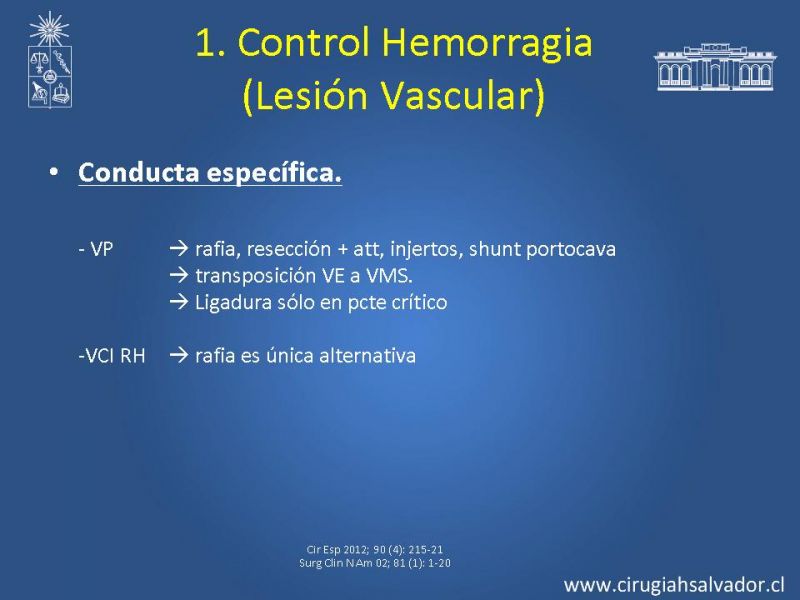 1. Control Hemorragia (Lesión Vascular)

• Conducta específica.

- VP → rafia, resección + att, injertos, shunt portocava
→ transposición VE a VMS.
→ Ligadura sólo en pcte crítico

-VCI RH → rafia es única alternativa

Cir Esp 2012; 90 (4): 215-21
Surg Clin N Am 02; 81 (1): 1-20

www.cirugiahsalvador.cl